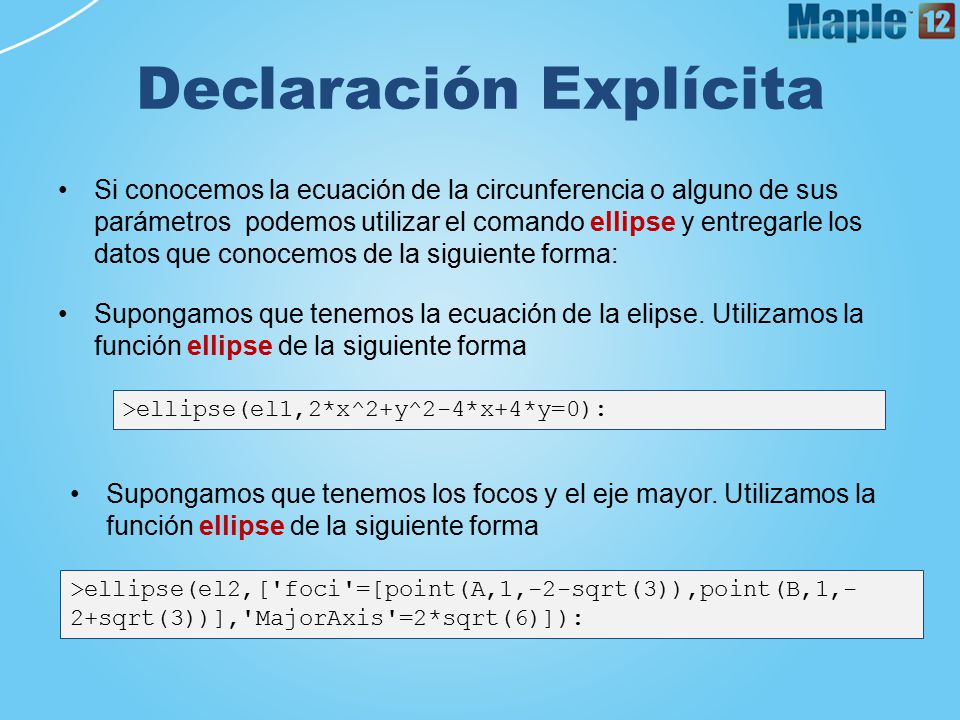 Maple 12

Declaración Explícita

• Si conocemos la ecuación de la circunferencia o alguno de sus parámetros  podemos utilizar el comando ellipse y entregarle los datos que conocemos de la siguiente forma:

• Supongamos que tenemos la ecuación de la elipse. Utilizamos la función ellipse de la siguiente forma

>ellipse(el1,2*x^2+y^2-4*x+4*y=0):

• Supongamos que tenemos los focos y el eje mayor. Utilizamos la función ellipse de la siguiente forma

>ellipse(el2,['foci'=[point(A,1,-2-sqrt(3)),point(B,1,-2+sqrt(3))],'MajorAxis'=2*sqrt(6)]):